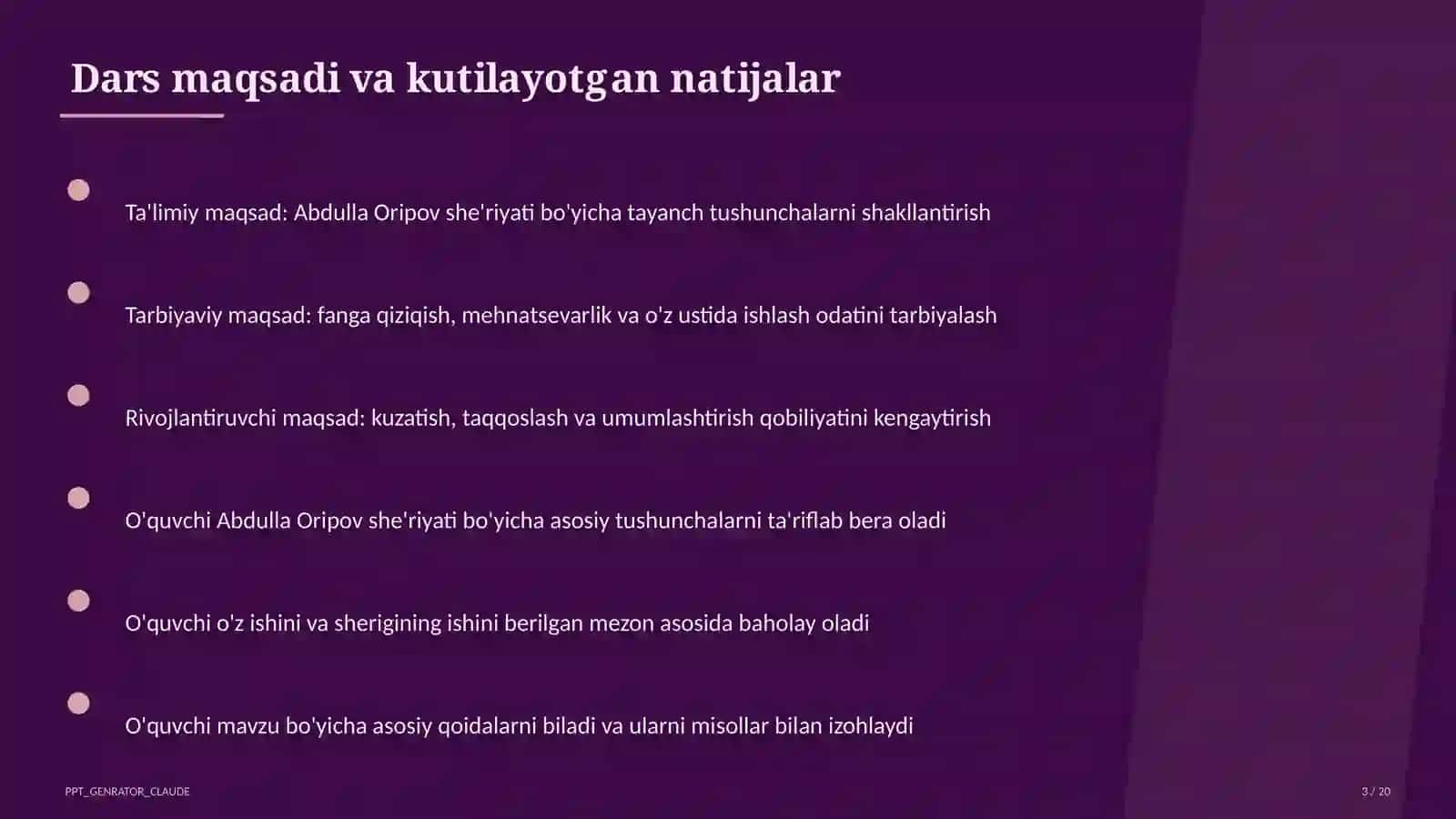 Dars maqsadi va kutilayotgan natijalar

Ta'limiy maqsad: Abdulla Oripov she'riyati bo'yicha tayanch tushunchalarni shakllantirish

Tarbiyaviy maqsad: fanga qiziqish, mehnatsevarlik va o'z ustida ishlash odatini tarbiyalash

Rivojlantiruvchi maqsad: kuzatish, taqqoslash va umumlashtirish qobiliyatini kengaytirish

O'quvchi Abdulla Oripov she'riyati bo'yicha asosiy tushunchalarni ta'riflab bera oladi

O'quvchi o'z ishini va sherigining ishini berilgan mezon asosida baholay oladi

O'quvchi mavzu bo'yicha asosiy qoidalarni biladi va ularni misollar bilan izohlaydi

PPT_GENRATOR_CLAUDE

3 / 20